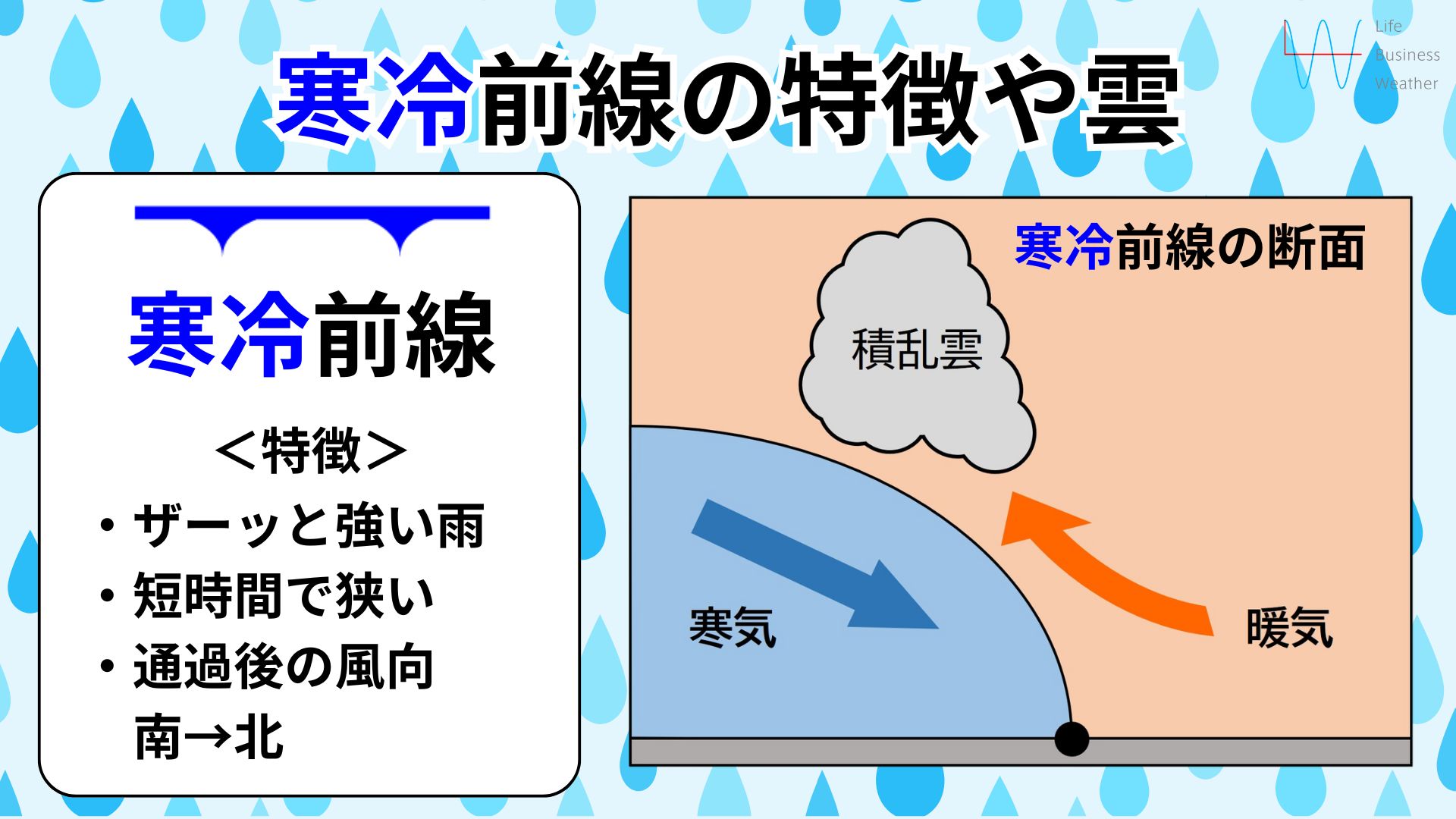 Life
Business
Weather

寒冷前線の特徴や雲

寒冷前線

＜特徴＞
・ザーッと強い雨
・短時間で狭い
・通過後の風向
南→北

寒冷前線の断面

積乱雲

寒気

暖気